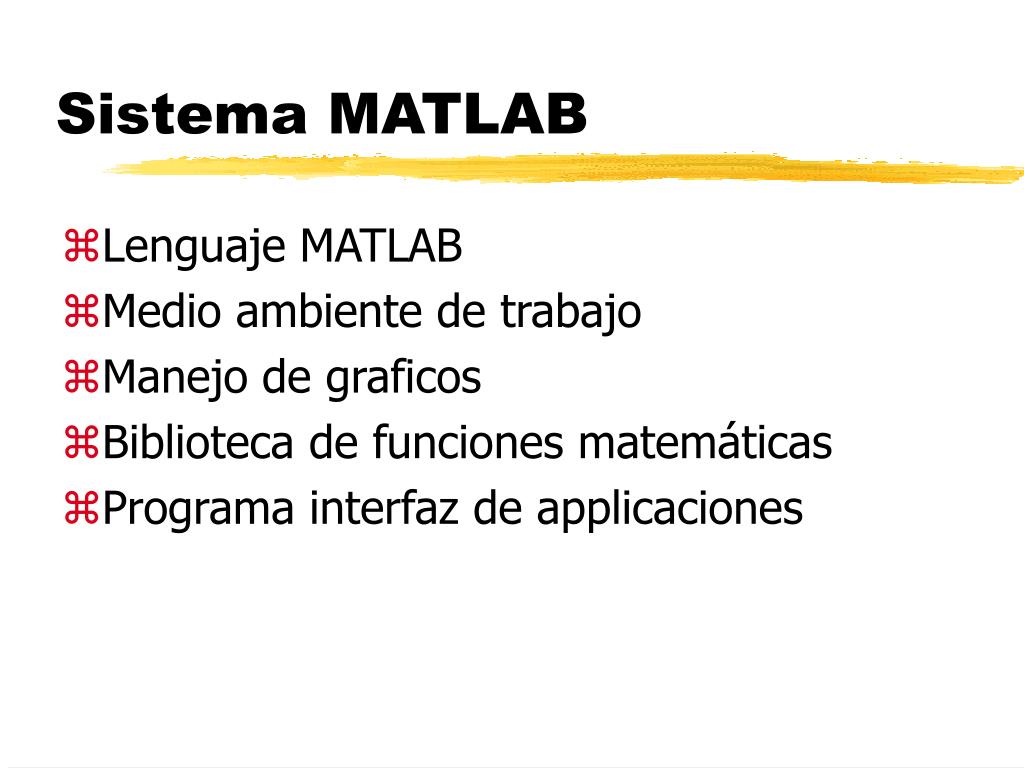 Sistema MATLAB

⌘Lenguaje MATLAB
⌘Medio ambiente de trabajo
⌘Manejo de graficos
⌘Biblioteca de funciones matemáticas
⌘Programa interfaz de applicaciones